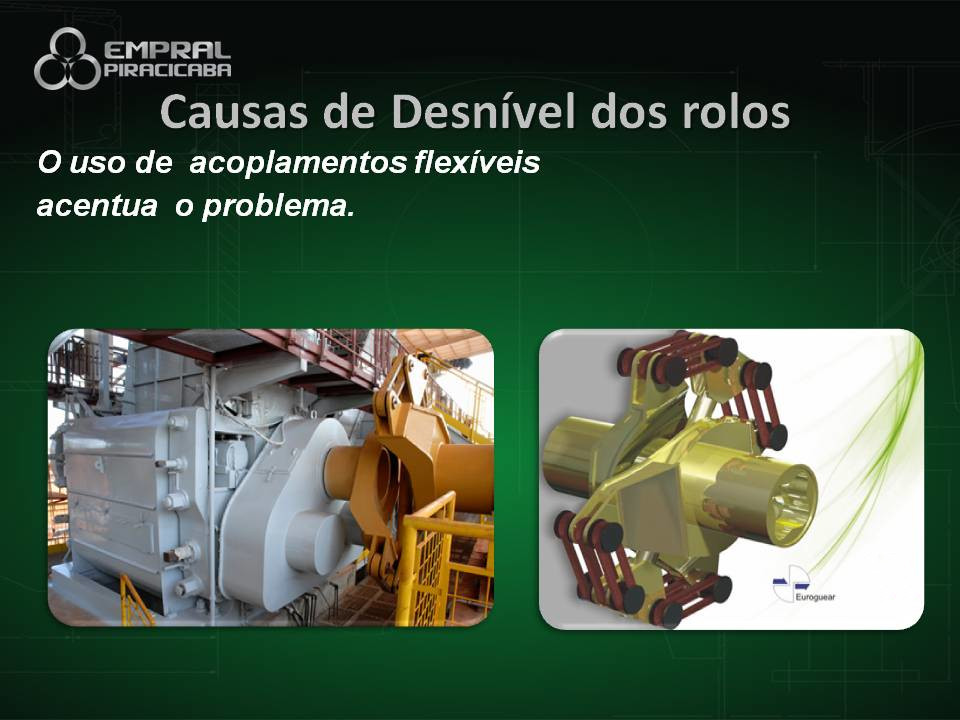 EMPRAL PIRACICABA

Causas de Desnível dos rolos

O uso de acoplamentos flexíveis acentua o problema.

Euroguear